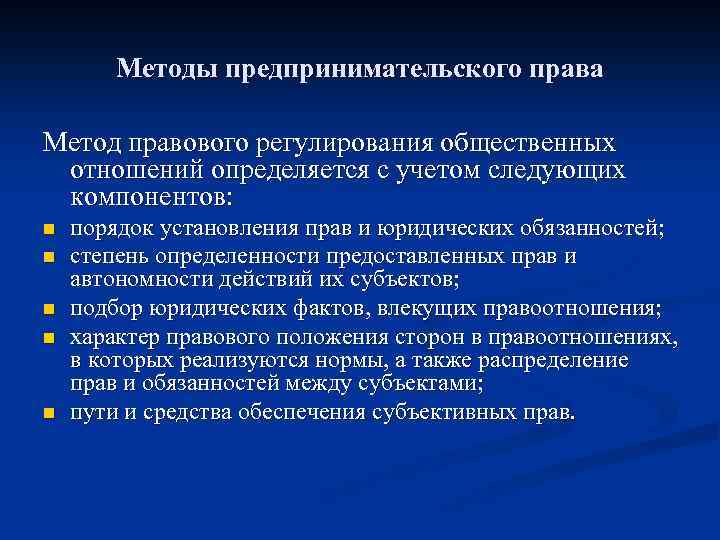 Методы предпринимательского права

Метод правового регулирования общественных отношений определяется с учетом следующих компонентов:

- порядок установления прав и юридических обязанностей;
- степень определенности предоставленных прав и автономности действий их субъектов;
- подбор юридических фактов, влекущих правоотношения;
- характер правового положения сторон в правоотношениях, в которых реализуются нормы, а также распределение прав и обязанностей между субъектами;
- пути и средства обеспечения субъективных прав.